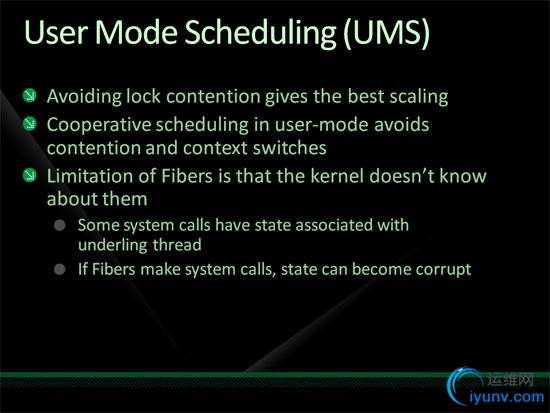 User Mode Scheduling (UMS)

Avoiding lock contention gives the best scaling

Cooperative scheduling in user-mode avoids contention and context switches

Limitation of Fibers is that the kernel doesn't know about them

Some system calls have state associated with underling thread

If Fibers make system calls, state can become corrupt

运维网
iyunv.com